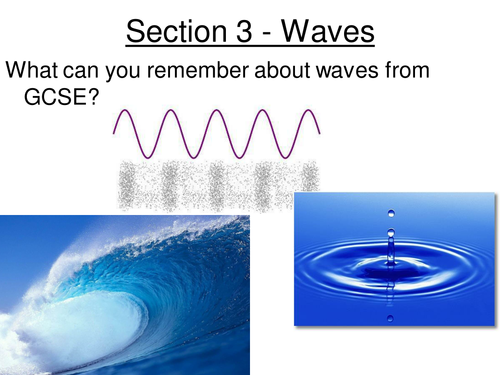 Section 3 - Waves

What can you remember about waves from GCSE?